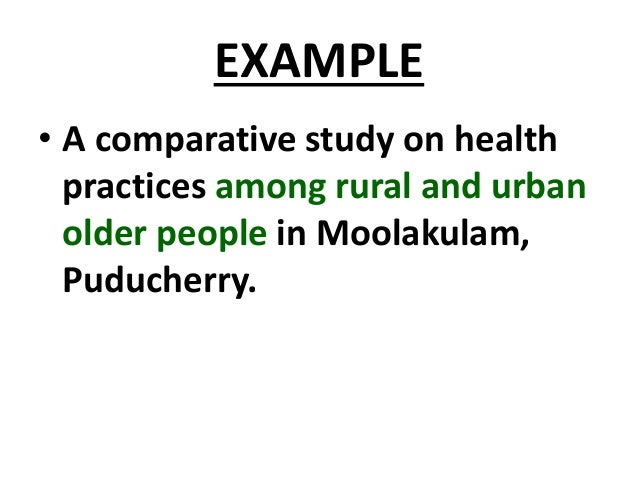 EXAMPLE

• A comparative study on health practices among rural and urban older people in Moolakulam, Puducherry.